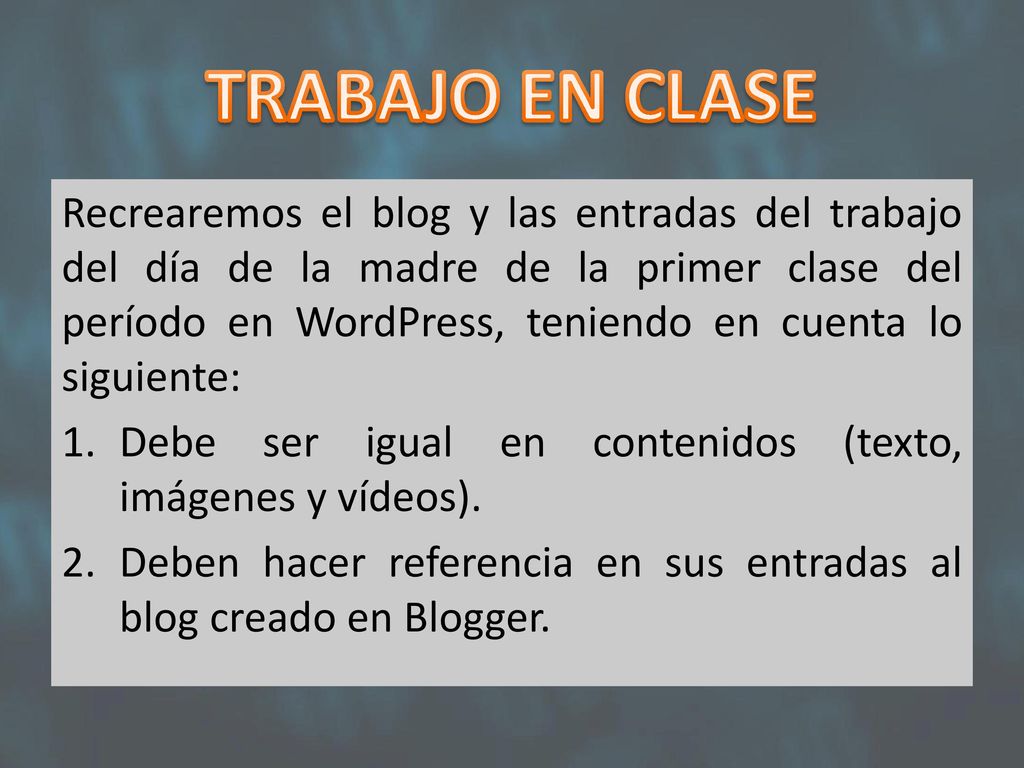 TRABAJO EN CLASE

Recrearemos el blog y las entradas del trabajo del día de la madre de la primer clase del período en WordPress, teniendo en cuenta lo siguiente:

1. Debe ser igual en contenidos (texto, imágenes y vídeos).
2. Deben hacer referencia en sus entradas al blog creado en Blogger.